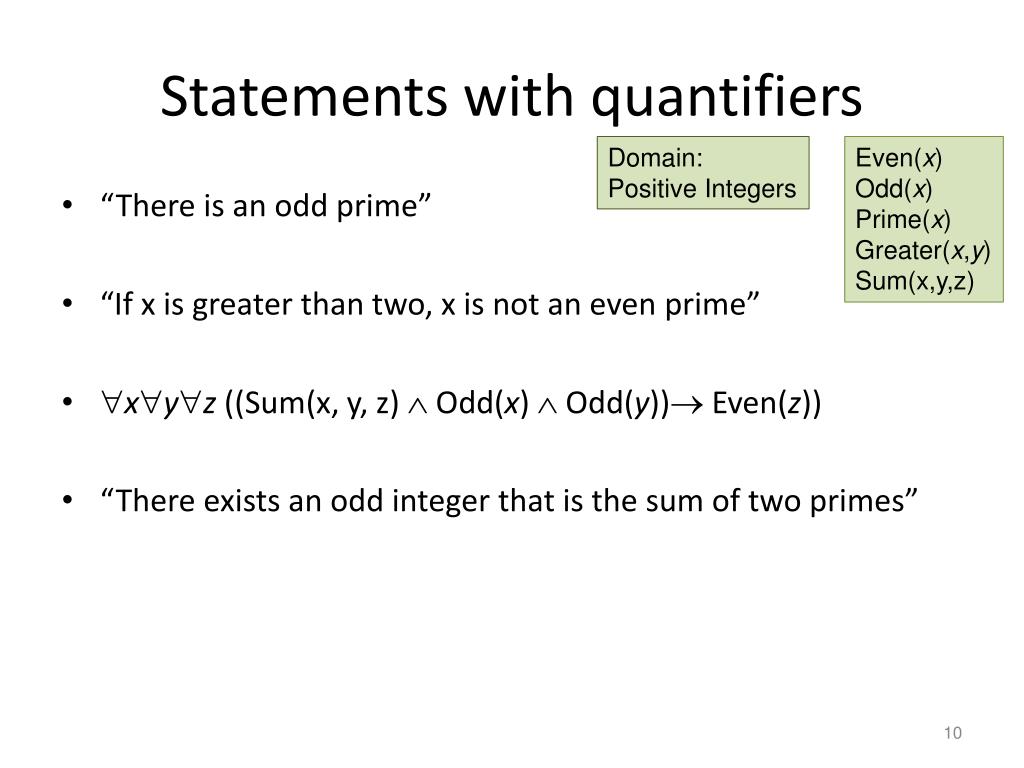 Statements with quantifiers

Domain:
Positive Integers

Even($x$)
Odd($x$)
Prime($x$)
Greater($x$,$y$)
Sum(x,y,z)

• “There is an odd prime”

• “If x is greater than two, x is not an even prime”

• $\forall x \forall y \forall z$ ((Sum(x, y, z) $\wedge$ Odd($x$) $\wedge$ Odd($y$))$\rightarrow$ Even($z$))

• “There exists an odd integer that is the sum of two primes”

10